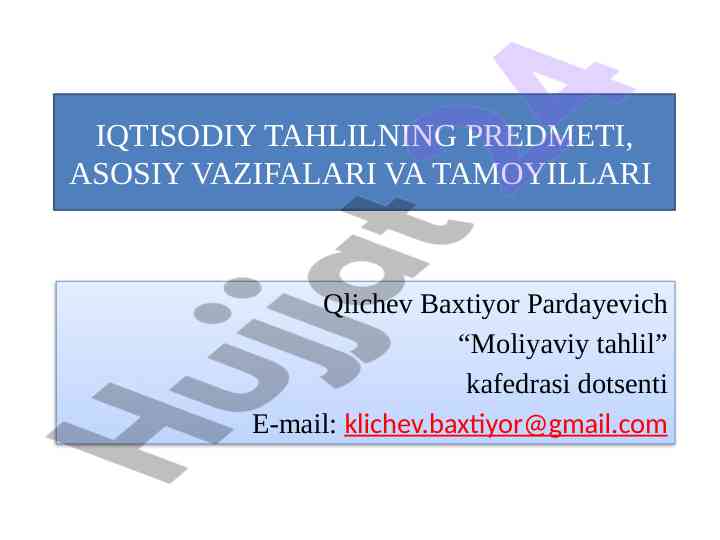 IQTISODIY TAHLILNING PREDMETI, ASOSIY VAZIFALARI VA TAMOYILLARI

Qlichev Baxtiyor Pardayevich
“Moliyaviy tahlil”
kafedrasi dotsenti
E-mail: klichev.baxtiyor@gmail.com

Hujjat 24